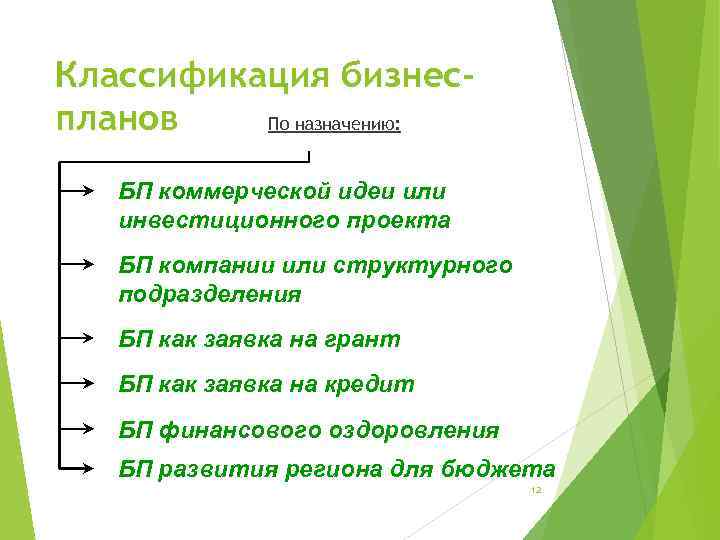 Классификация бизнес-планов

По назначению:

БП коммерческой идеи или инвестиционного проекта

БП компании или структурного подразделения

БП как заявка на грант

БП как заявка на кредит

БП финансового оздоровления

БП развития региона для бюджета

12